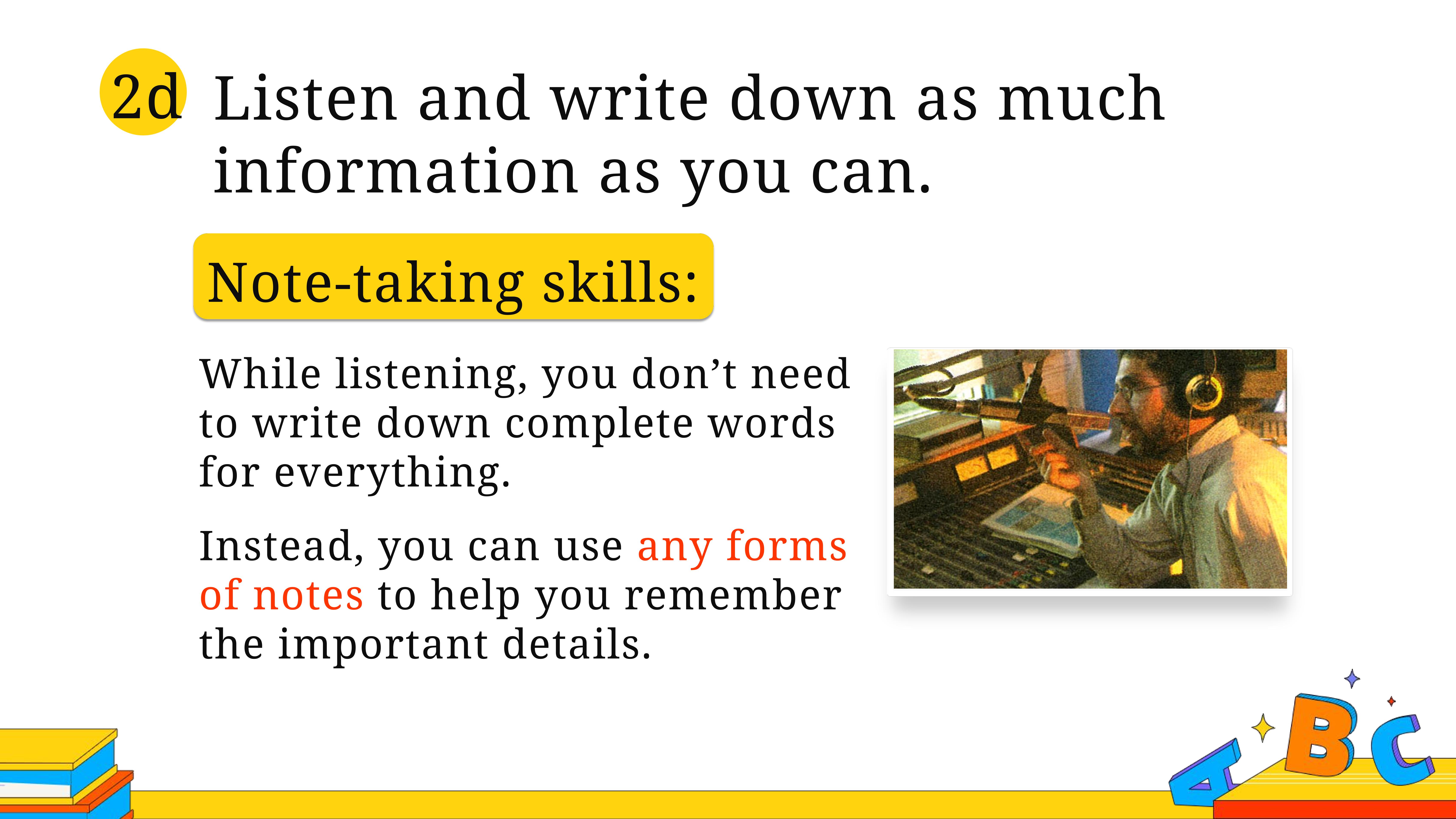 2d Listen and write down as much information as you can.

Note-taking skills:

While listening, you don’t need to write down complete words for everything.

Instead, you can use any forms of notes to help you remember the important details.

A B C